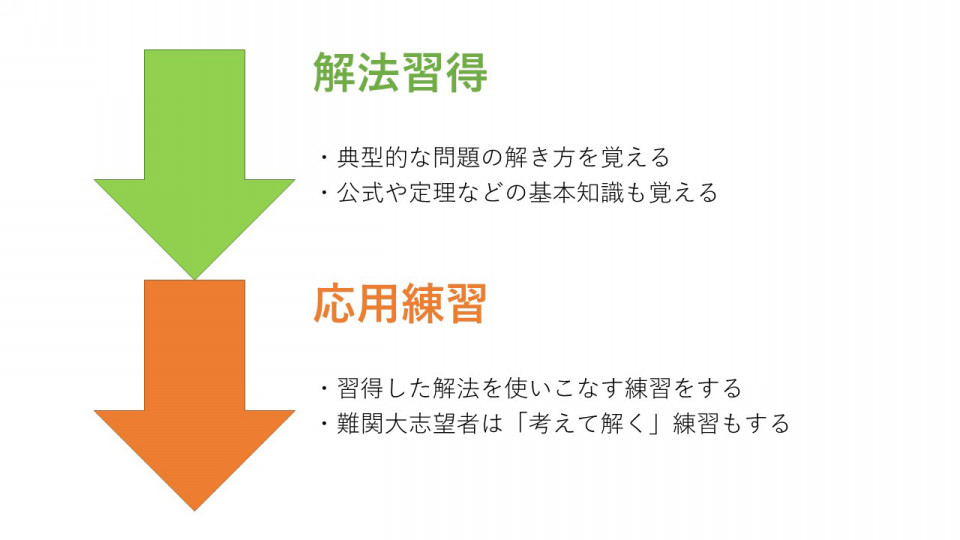 解法習得

・典型的な問題の解き方を覚える
・公式や定理などの基本知識も覚える

応用練習

・習得した解法を使いこなす練習をする
・難関大志望者は「考えて解く」練習もする